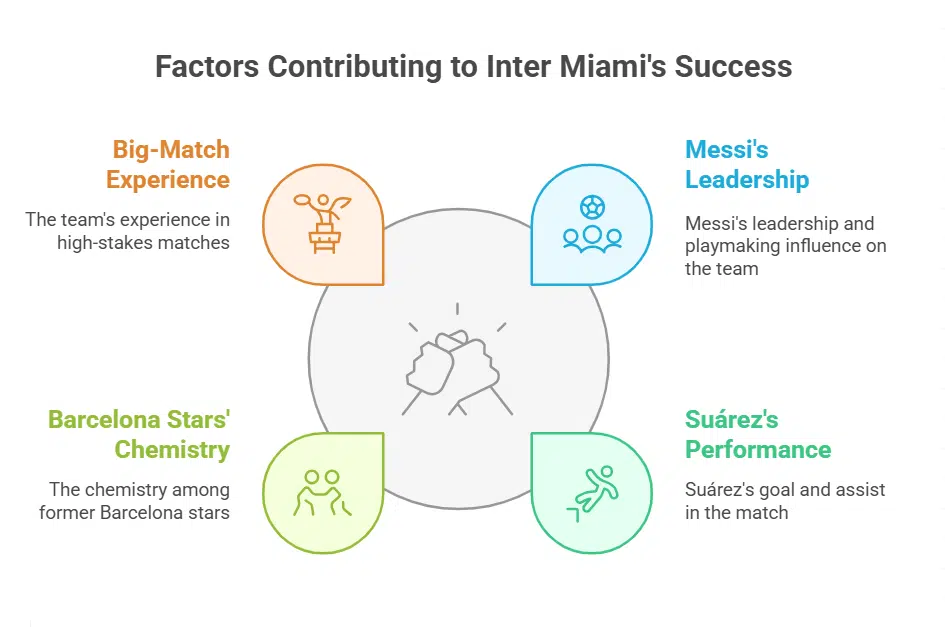 Factors Contributing to Inter Miami's Success

Big-Match Experience

The team's experience in high-stakes matches

Messi's Leadership

Messi's leadership and playmaking influence on the team

Barcelona Stars' Chemistry

The chemistry among former Barcelona stars

Suárez's Performance

Suárez's goal and assist in the match